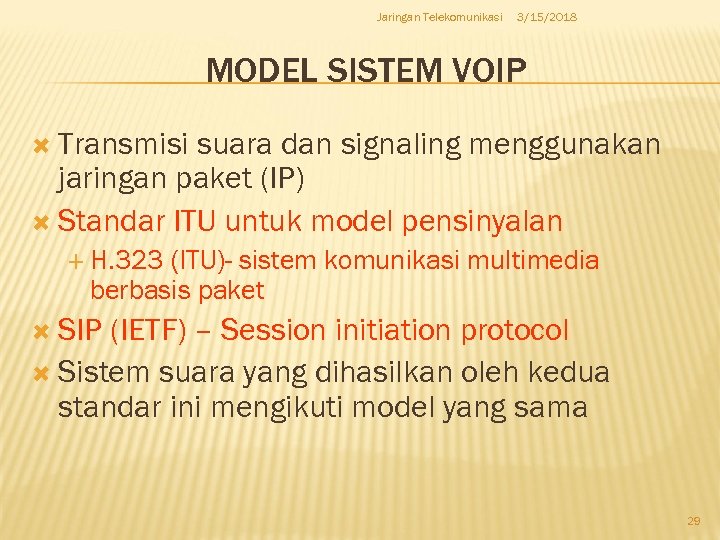 Jaringan Telekomunikasi 3/15/2018

MODEL SISTEM VOIP

Transmisi suara dan signaling menggunakan jaringan paket (IP)

Standar ITU untuk model pensinyalan

H.323 (ITU)- sistem komunikasi multimedia berbasis paket

SIP (IETF) – Session initiation protocol

Sistem suara yang dihasilkan oleh kedua standar ini mengikuti model yang sama

29